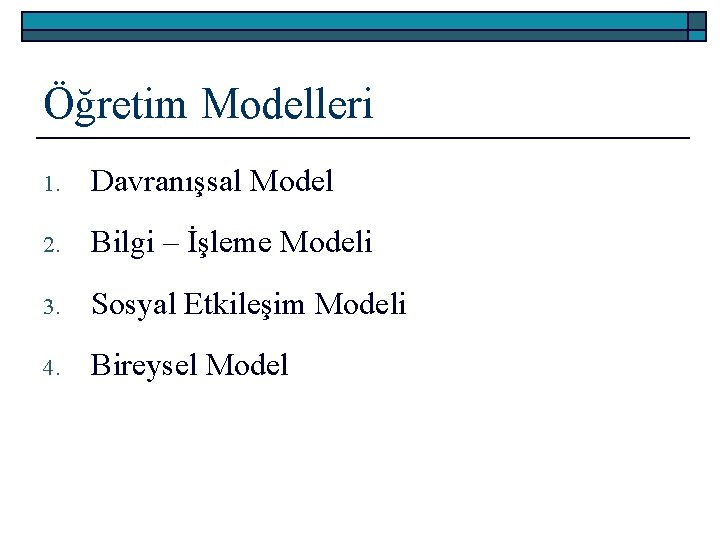 Öğretim Modelleri

1. Davranışsal Model
2. Bilgi – İşleme Modeli
3. Sosyal Etkileşim Modeli
4. Bireysel Model